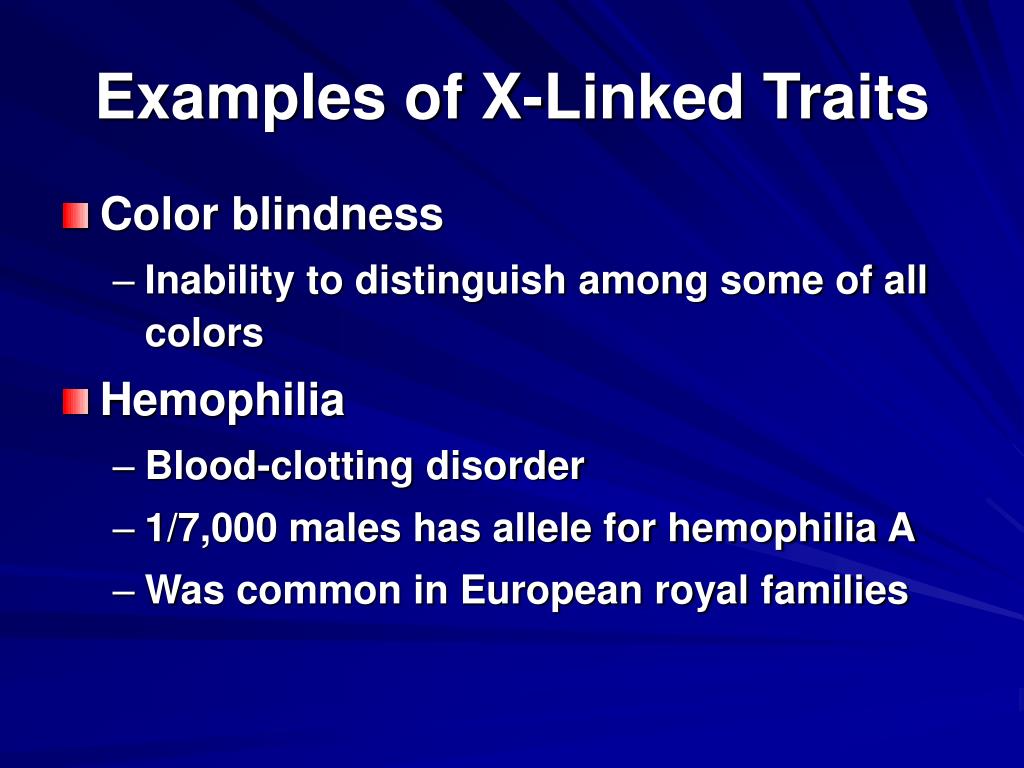 Examples of X-Linked Traits

Color blindness
– Inability to distinguish among some of all colors

Hemophilia
– Blood-clotting disorder
– 1/7,000 males has allele for hemophilia A
– Was common in European royal families